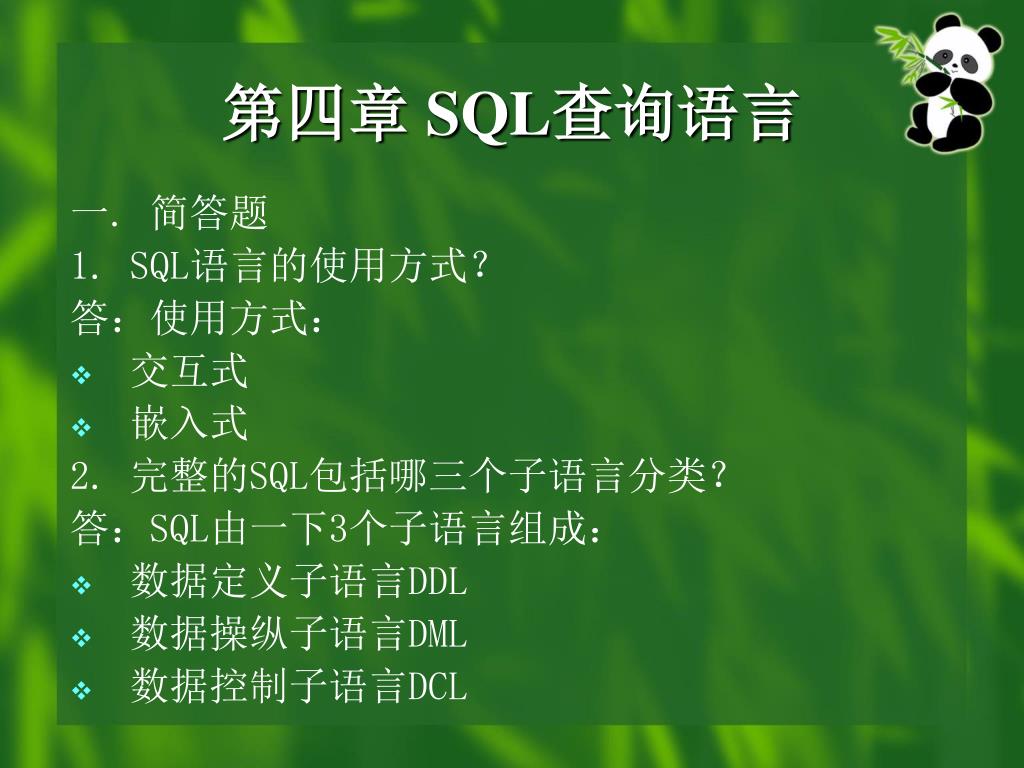 第四章 SQL查询语言

一. 简答题
1. SQL语言的使用方式?
答：使用方式：
❖ 交互式
❖ 嵌入式
2. 完整的SQL包括哪三个子语言分类?
答：SQL由一下3个子语言组成：
❖ 数据定义子语言DDL
❖ 数据操纵子语言DML
❖ 数据控制子语言DCL